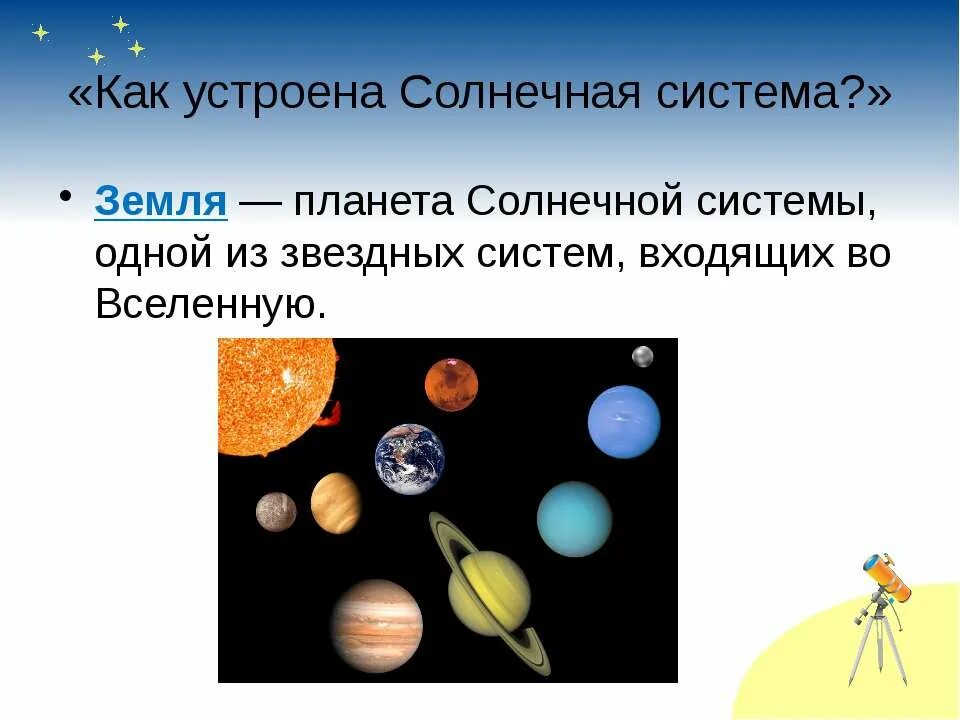 «Как устроена Солнечная система?»

• Земля — планета Солнечной системы, одной из звездных систем, входящих во Вселенную.